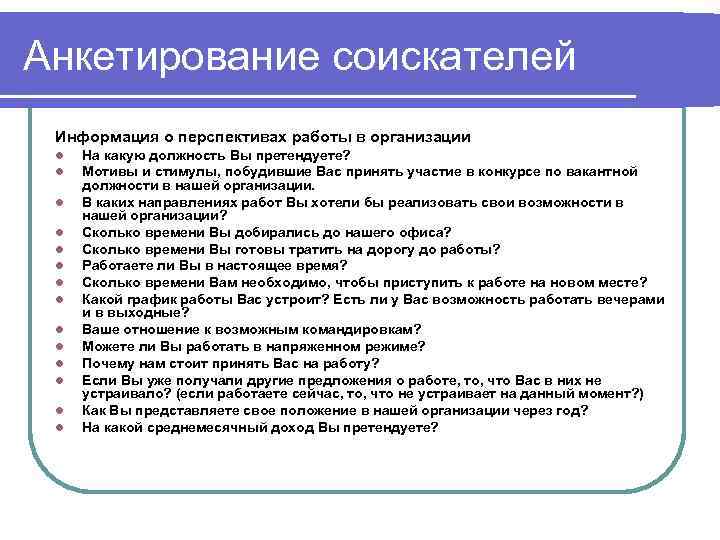 Анкетирование соискателей

Информация о перспективах работы в организации

- На какую должность Вы претендуете?
- Мотивы и стимулы, побудившие Вас принять участие в конкурсе по вакантной должности в нашей организации.
- В каких направлениях работ Вы хотели бы реализовать свои возможности в нашей организации?
- Сколько времени Вы добирались до нашего офиса?
- Сколько времени Вы готовы тратить на дорогу до работы?
- Работаете ли Вы в настоящее время?
- Сколько времени Вам необходимо, чтобы приступить к работе на новом месте?
- Какой график работы Вас устроит? Есть ли у Вас возможность работать вечерами и в выходные?
- Ваше отношение к возможным командировкам?
- Можете ли Вы работать в напряженном режиме?
- Почему нам стоит принять Вас на работу?
- Если Вы уже получали другие предложения о работе, то, что Вас в них не устраивало? (если работаете сейчас, то, что не устраивает на данный момент?)
- Как Вы представляете свое положение в нашей организации через год?
- На какой среднемесячный доход Вы претендуете?